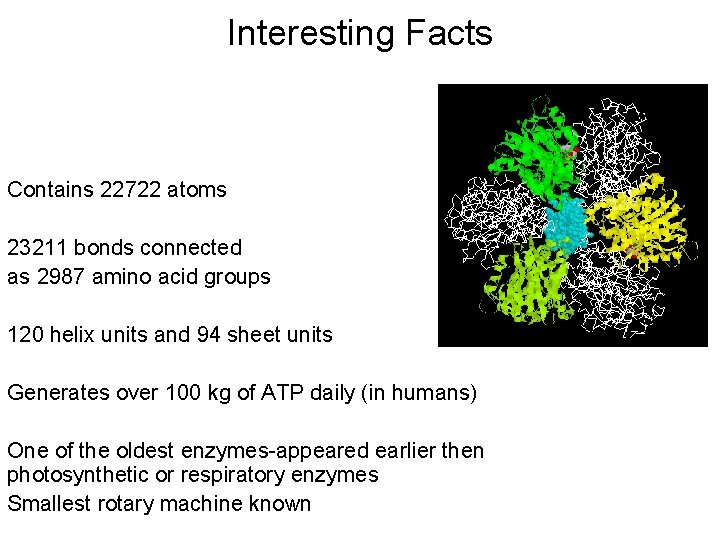 Interesting Facts

Contains 22722 atoms

23211 bonds connected
as 2987 amino acid groups

120 helix units and 94 sheet units

Generates over 100 kg of ATP daily (in humans)

One of the oldest enzymes-appeared earlier then photosynthetic or respiratory enzymes
Smallest rotary machine known